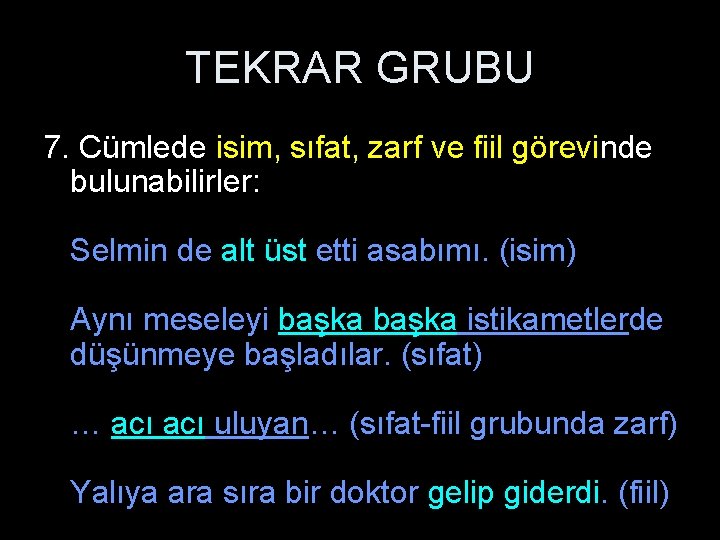 TEKRAR GRUBU

7. Cümlede isim, sıfat, zarf ve fiil görevinde bulunabilirler:

Selmin de alt üst etti asabımı. (isim)

Aynı meseleyi başka başka istikametlerde düşünmeye başladılar. (sıfat)

… acı acı uluyan… (sıfat-fiil grubunda zarf)

Yalıya ara sıra bir doktor gelip giderdi. (fiil)